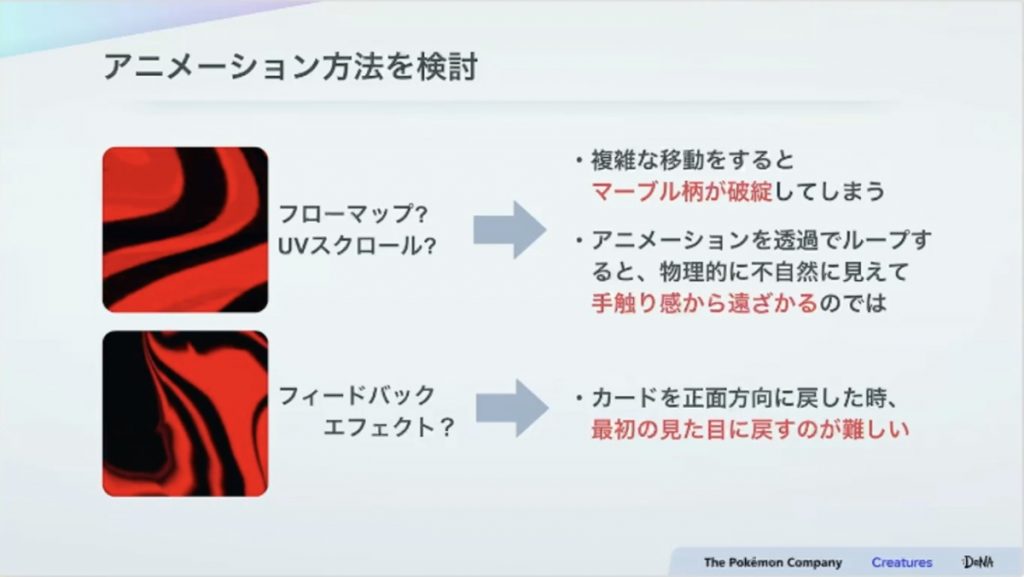 アニメーション方法を検討

フローマップ?
UVスクロール?

・複雑な移動をすると
マーブル柄が破綻してしまう

・アニメーションを透過でループすると、物理的に不自然に見えて
手触り感から遠ざかるのでは

フィードバック
エフェクト？

・カードを正面方向に戻した時、
最初の見た目に戻すのが難しい

The Pokémon Company　Creatures　DeNA